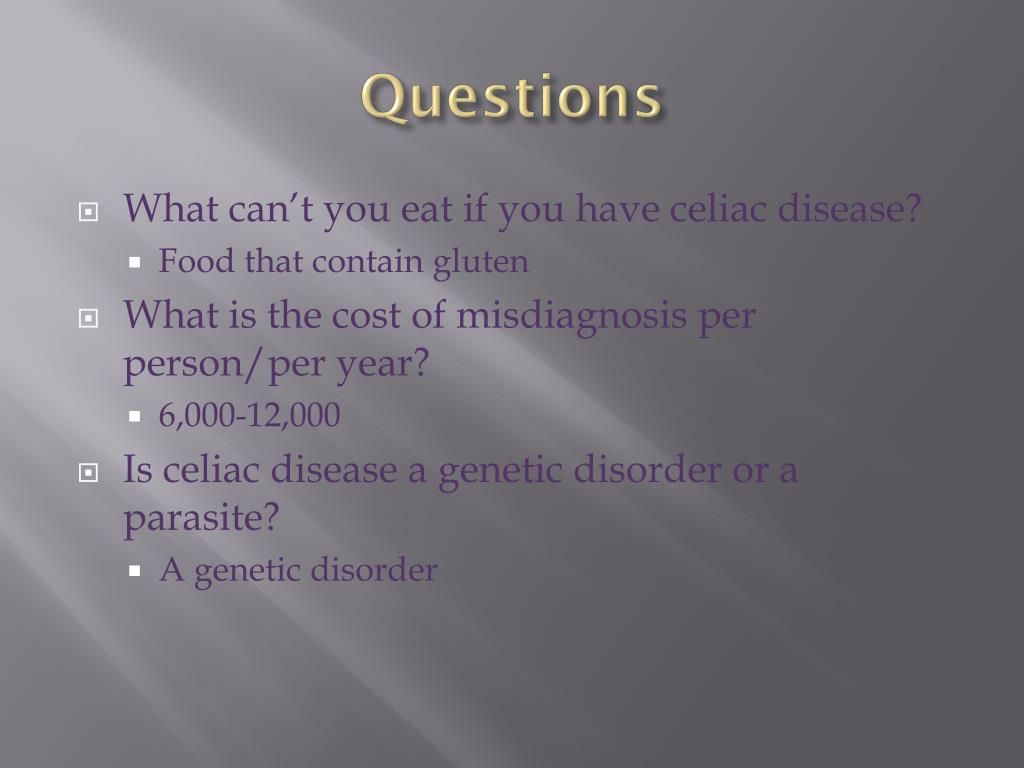 Questions

What can't you eat if you have celiac disease?
Food that contain gluten

What is the cost of misdiagnosis per person/per year?
6,000-12,000

Is celiac disease a genetic disorder or a parasite?
A genetic disorder